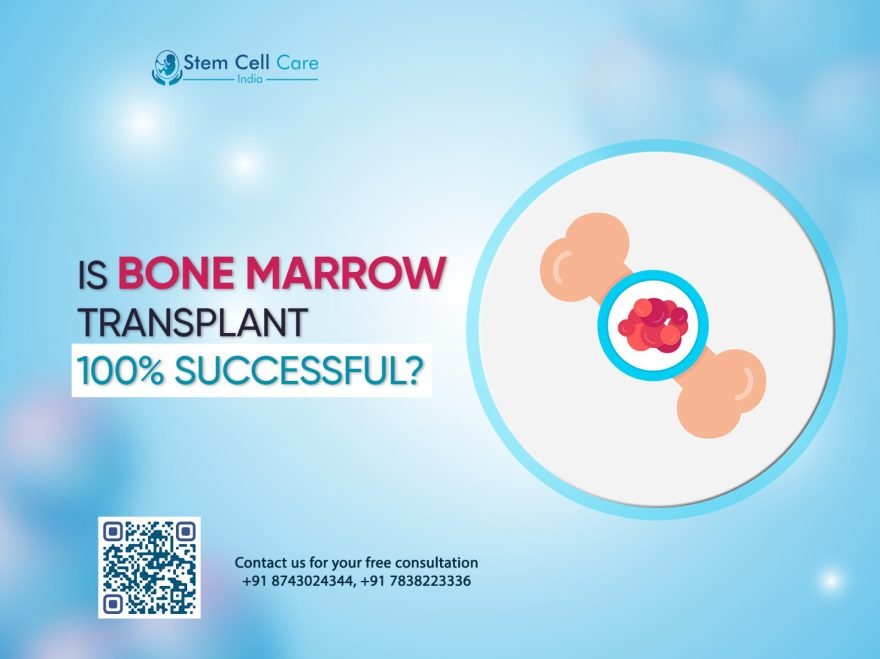 Stem Cell Care
India

IS BONE MARROW TRANSPLANT 100% SUCCESSFUL?

Contact us for your free consultation
+91 8743024344, +91 7838223336